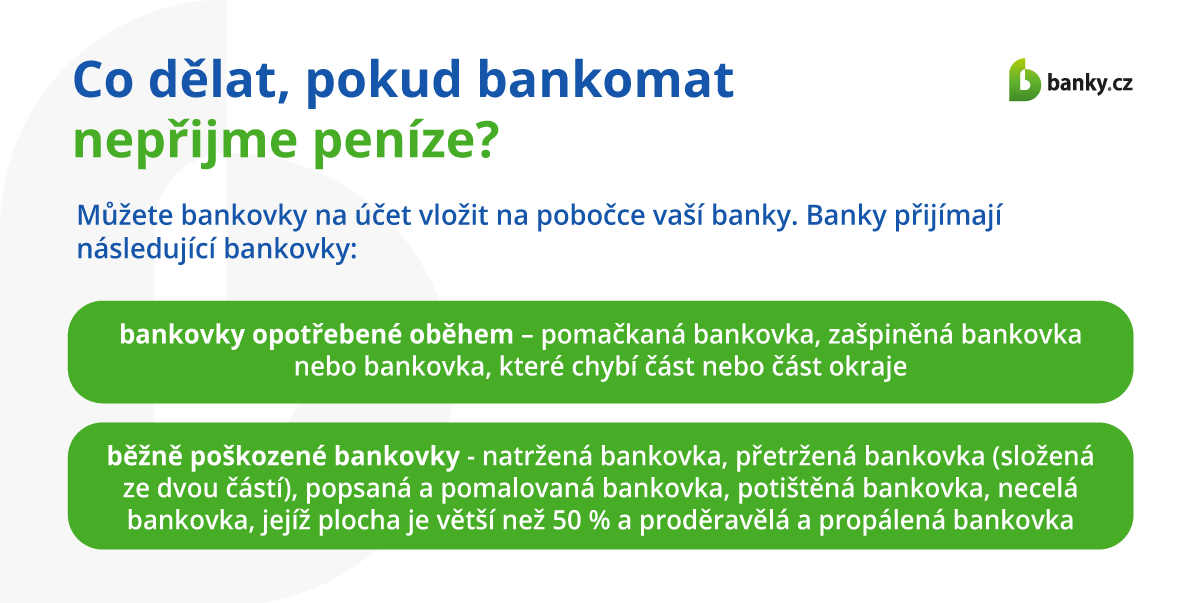 Co dělat, pokud bankomat nepřijme peníze?

banky.cz

Můžete bankovky na účet vložit na pobočce vaší banky. Banky přijímají následující bankovky:

bankovky opotřebené oběhem – pomačkaná bankovka, zašpiněná bankovka nebo bankovka, které chybí část nebo část okraje

běžně poškozené bankovky - natržená bankovka, přetržená bankovka (složená ze dvou částí), popsaná a pomalovaná bankovka, potištěná bankovka, necelá bankovka, jejíž plocha je větší než 50 % a proděravělá a propálená bankovka